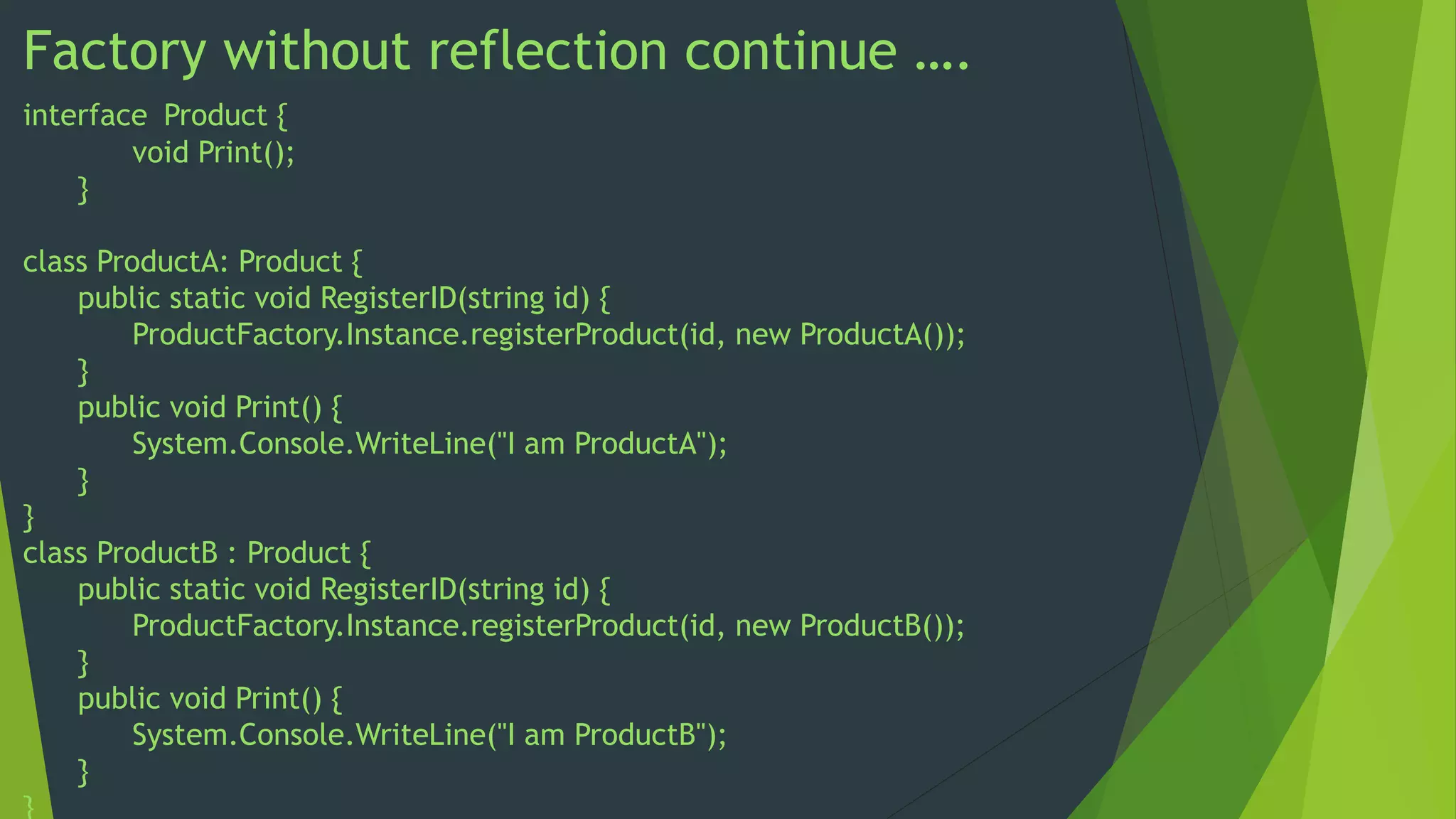 Factory without reflection continue ….

interface Product {
void Print();
}

class ProductA: Product {
public static void RegisterID(string id) {
ProductFactory.Instance.registerProduct(id, new ProductA());
}
public void Print() {
System.Console.WriteLine("I am ProductA");
}
}
class ProductB : Product {
public static void RegisterID(string id) {
ProductFactory.Instance.registerProduct(id, new ProductB());
}
public void Print() {
System.Console.WriteLine("I am ProductB");
}
}